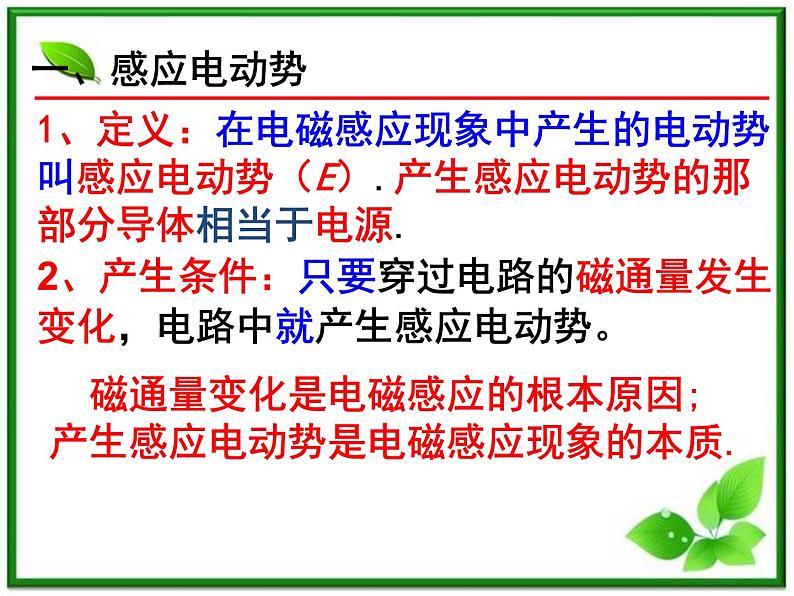 一、感应电动势

1、定义：在电磁感应现象中产生的电动势叫感应电动势（$E$）. 产生感应电动势的那部分导体相当于电源.

2、产生条件：只要穿过电路的磁通量发生变化，电路中就产生感应电动势。

磁通量变化是电磁感应的根本原因；
产生感应电动势是电磁感应现象的本质.